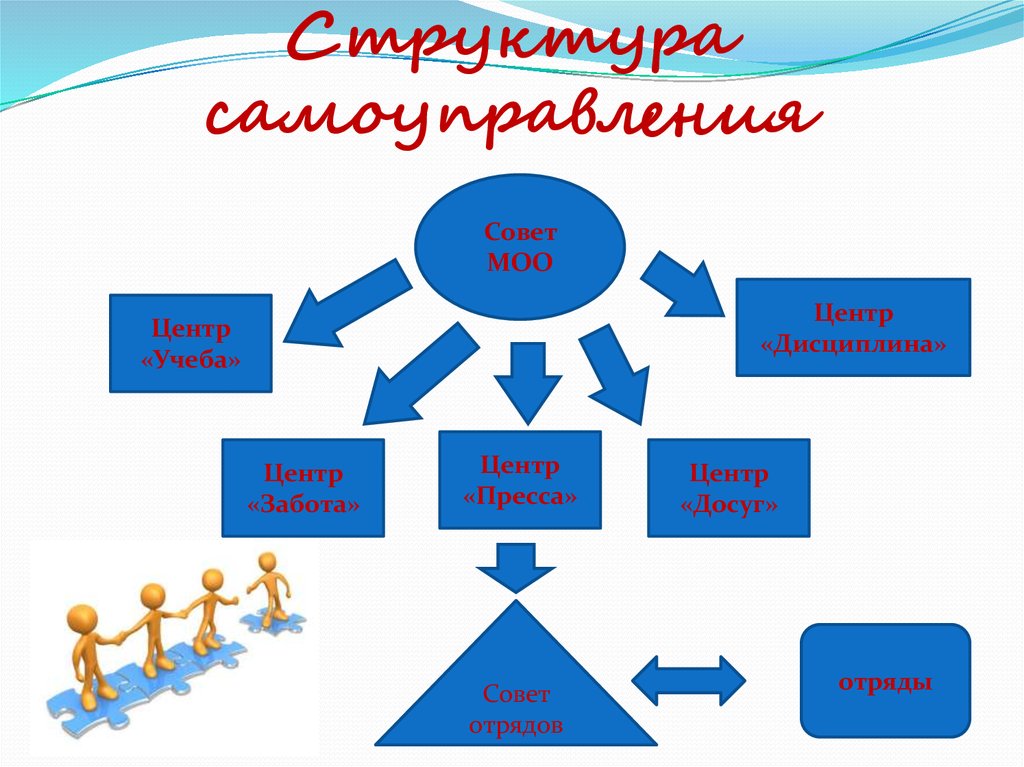 Структура самоуправления

Совет МОО

Центр «Учеба»

Центр «Дисциплина»

Центр «Забота»

Центр «Пресса»

Центр «Досуг»

Совет отрядов

отряды